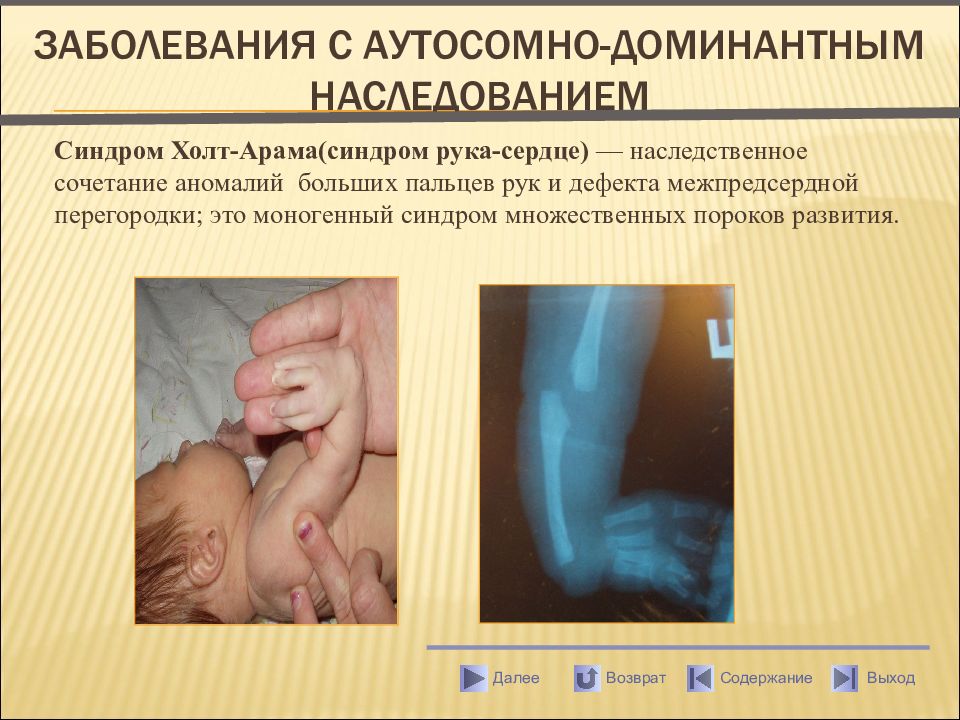 ЗАБОЛЕВАНИЯ С АУТОСОМНО-ДОМИНАНТНЫМ НАСЛЕДОВАНИЕМ

Синдром Холт-Арама(синдром рука-сердце) — наследственное сочетание аномалий больших пальцев рук и дефекта межпредсердной перегородки; это моногенный синдром множественных пороков развития.

Далее Возврат Содержание Выход